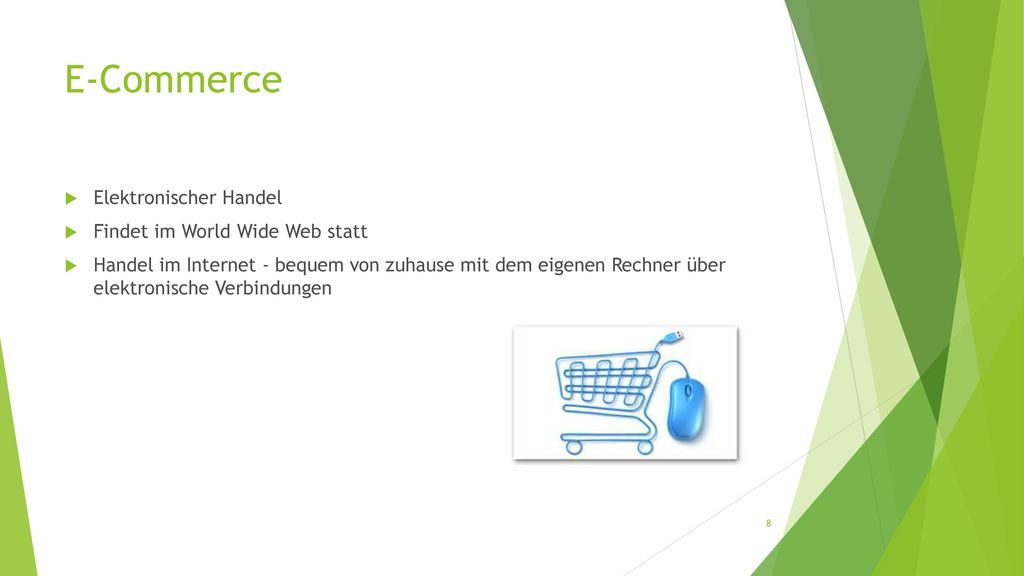 E-Commerce

Elektronischer Handel

Findet im World Wide Web statt

Handel im Internet - bequem von zuhause mit dem eigenen Rechner über elektronische Verbindungen

8